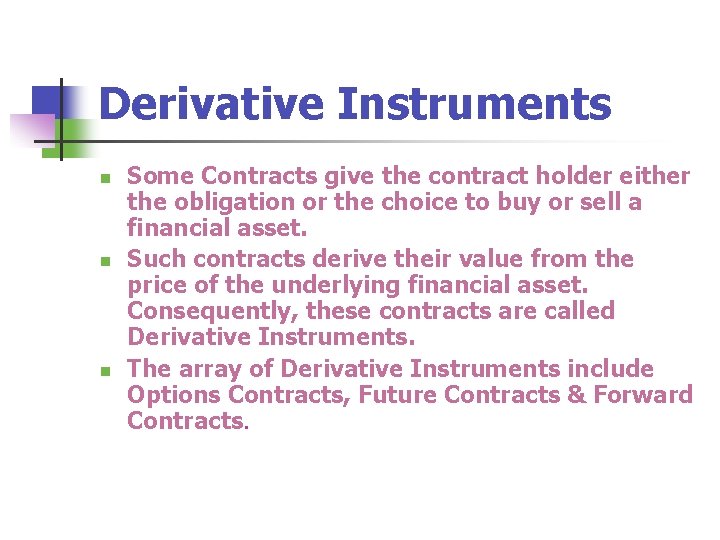 Derivative Instruments

- Some Contracts give the contract holder either the obligation or the choice to buy or sell a financial asset.
- Such contracts derive their value from the price of the underlying financial asset. Consequently, these contracts are called Derivative Instruments.
- The array of Derivative Instruments include Options Contracts, Future Contracts & Forward Contracts.